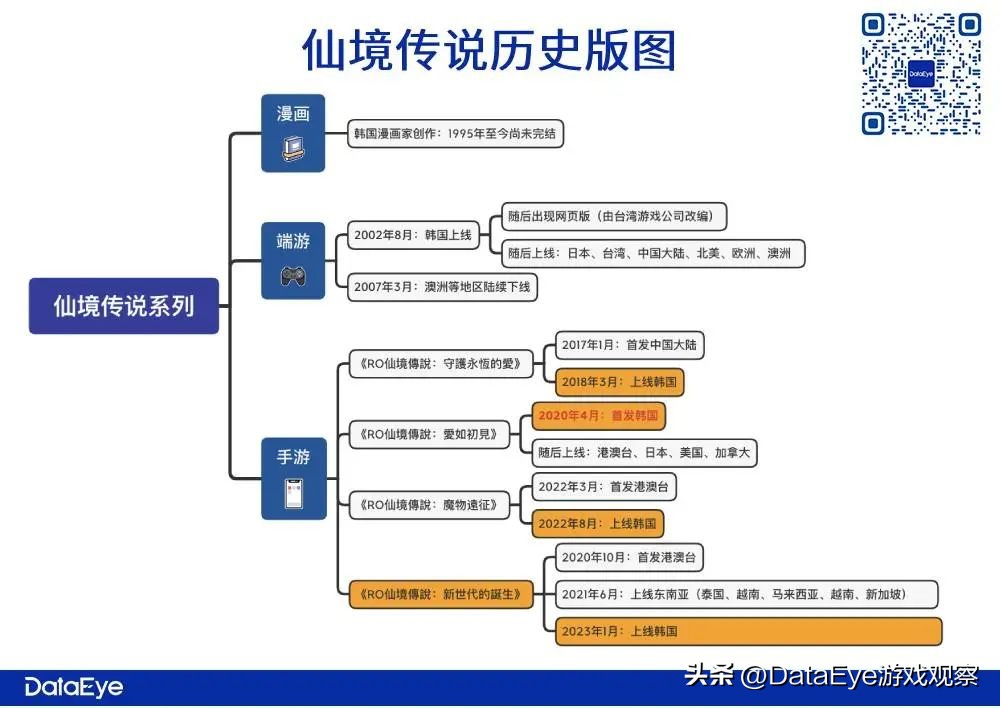 仙境传说历史版图

DataEye

仙境传说系列

漫画

韩国漫画家创作：1995年至今尚未完结

端游

2002年8月：韩国上线

随后出现网页版（由台湾游戏公司改编）

随后上线：日本、台湾、中国大陆、北美、欧洲、澳洲

2007年3月：澳洲等地区陆续下线

手游

《RO仙境傳說：守護永恆的愛》

2017年1月：首发中国大陆

2018年3月：上线韩国

《RO仙境傳說：愛如初見》

2020年4月：首发韩国

随后上线：港澳台、日本、美国、加拿大

《RO仙境傳說：魔物遠征》

2022年3月：首发港澳台

2022年8月：上线韩国

《RO仙境傳說：新世代的誕生》

2020年10月：首发港澳台

2021年6月：上线东南亚（泰国、越南、马来西亚、越南、新加坡）

2023年1月：上线韩国

DataEye

头条 @DataEye游戏观察